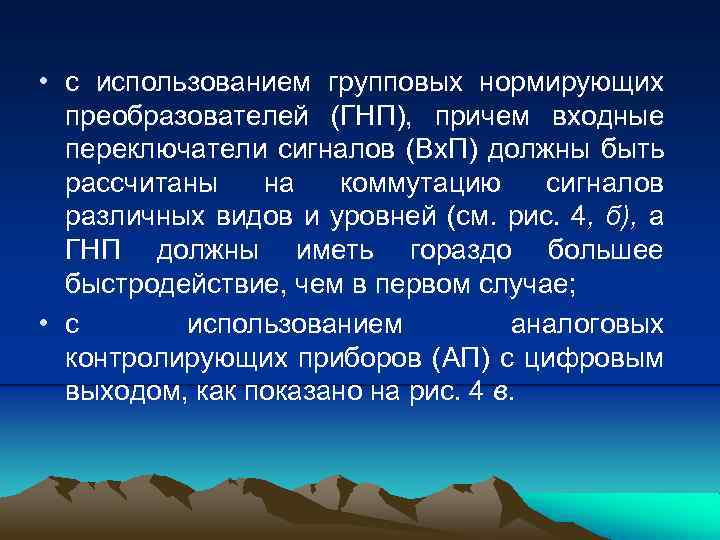 • с использованием групповых нормирующих преобразователей (ГНП), причем входные переключатели сигналов (ВхП) должны быть рассчитаны на коммутацию сигналов различных видов и уровней (см. рис. 4, б), а ГНП должны иметь гораздо большее быстродействие, чем в первом случае;

• с использованием аналоговых контролирующих приборов (АП) с цифровым выходом, как показано на рис. 4 в.